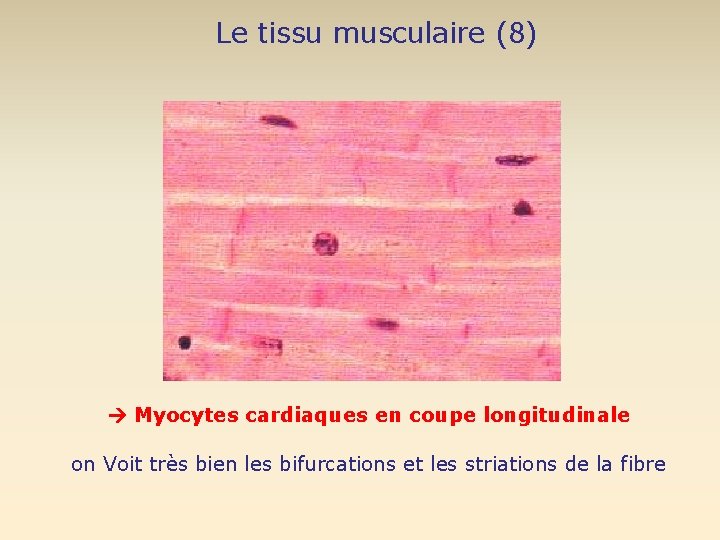 Le tissu musculaire (8)

→ Myocytes cardiaques en coupe longitudinale

on Voit très bien les bifurcations et les striations de la fibre